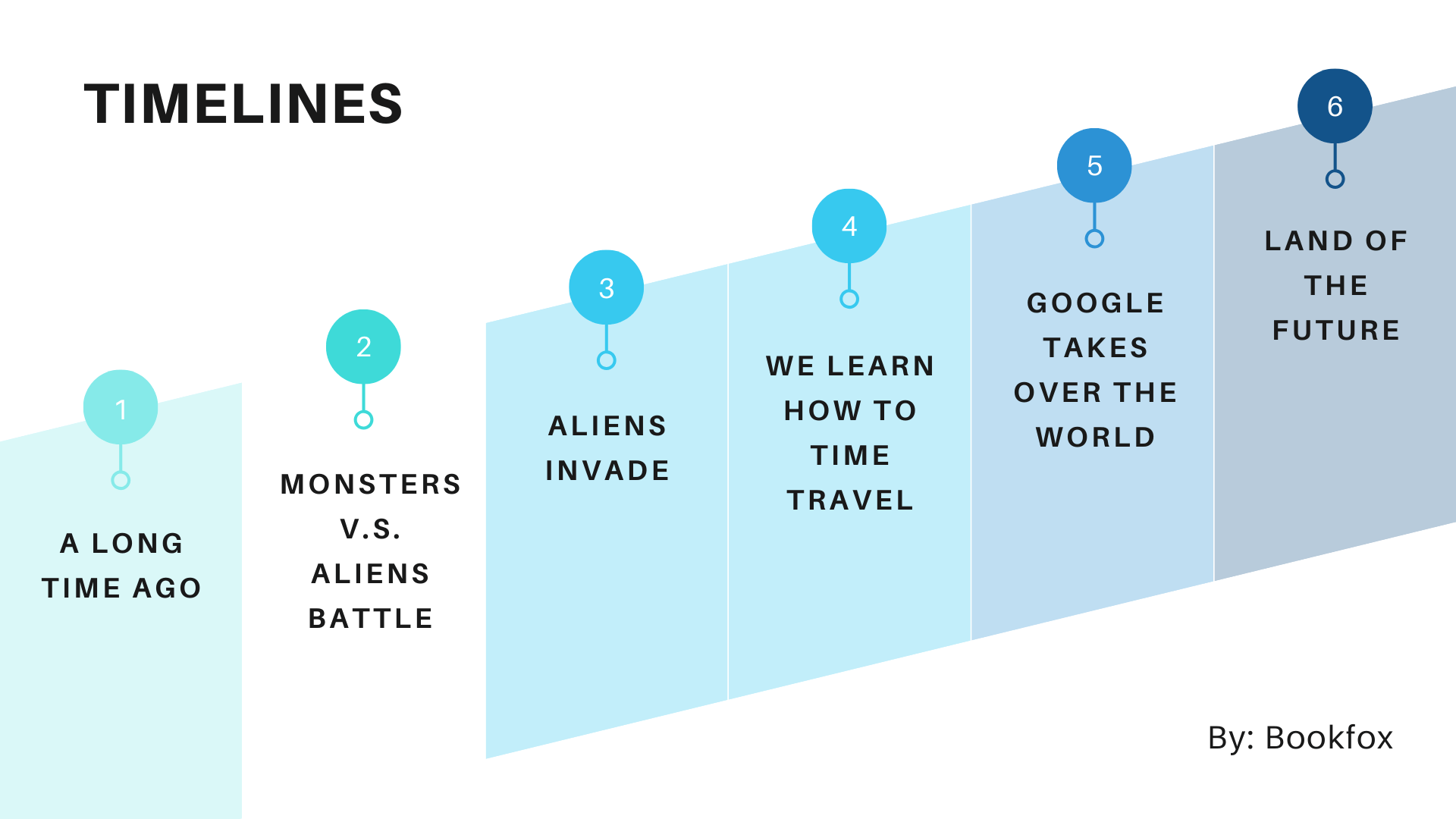 TIMELINES

1

A LONG TIME AGO

2

MONSTERS V.S. ALIENS BATTLE

3

ALIENS INVADE

4

WE LEARN HOW TO TIME TRAVEL

5

GOOGLE TAKES OVER THE WORLD

6

LAND OF THE FUTURE

By: Bookfox